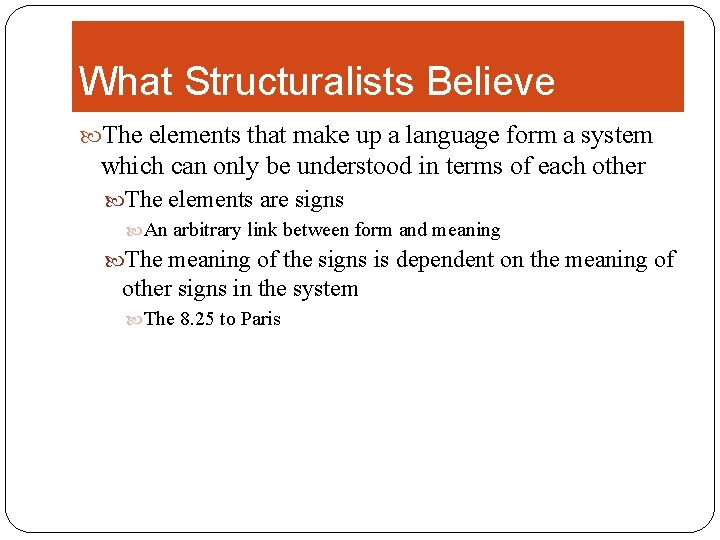 What Structuralists Believe

The elements that make up a language form a system which can only be understood in terms of each other

The elements are signs

An arbitrary link between form and meaning

The meaning of the signs is dependent on the meaning of other signs in the system

The 8.25 to Paris